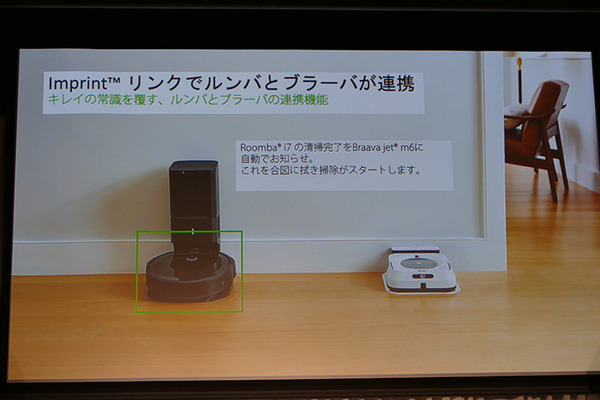 Imprint™ リンクでルンバとブラーバが連携
キレイの常識を覆す、ルンバとブラーバの連携機能

Roomba® i7 の清掃完了をBraava jet® m6に自動でお知らせ。
これを合図に拭き掃除がスタートします。